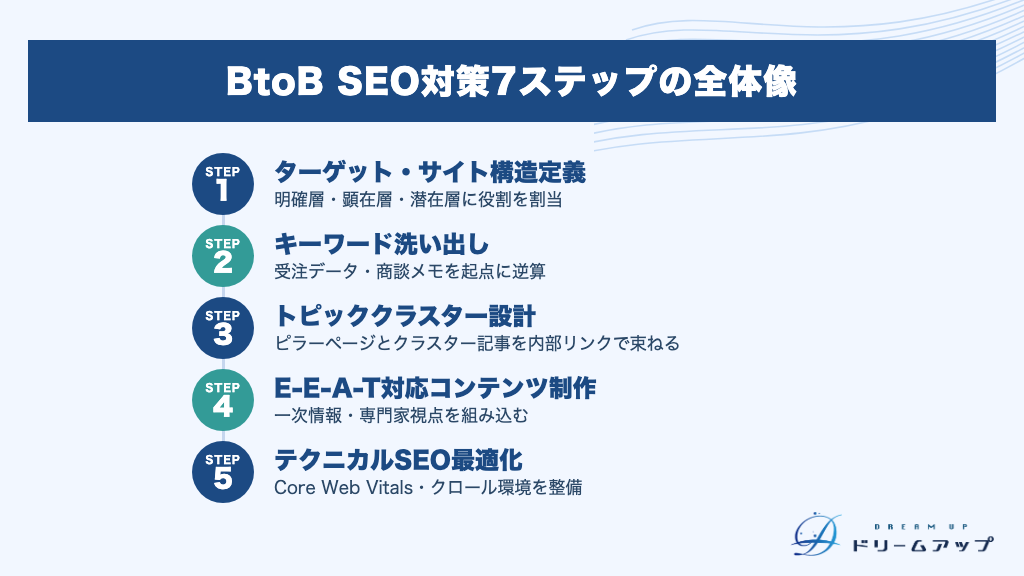 BtoB SEO対策7ステップの全体像

STEP 1
ターゲット・サイト構造定義
明確層・顕在層・潜在層に役割を割当

STEP 2
キーワード洗い出し
受注データ・商談メモを起点に逆算

STEP 3
トピッククラスター設計
ピラーページとクラスター記事を内部リンクで束ねる

STEP 4
E-E-A-T対応コンテンツ制作
一次情報・専門家視点を組み込む

STEP 5
テクニカルSEO最適化
Core Web Vitals・クロール環境を整備

DREAM UP
ドリームアップ